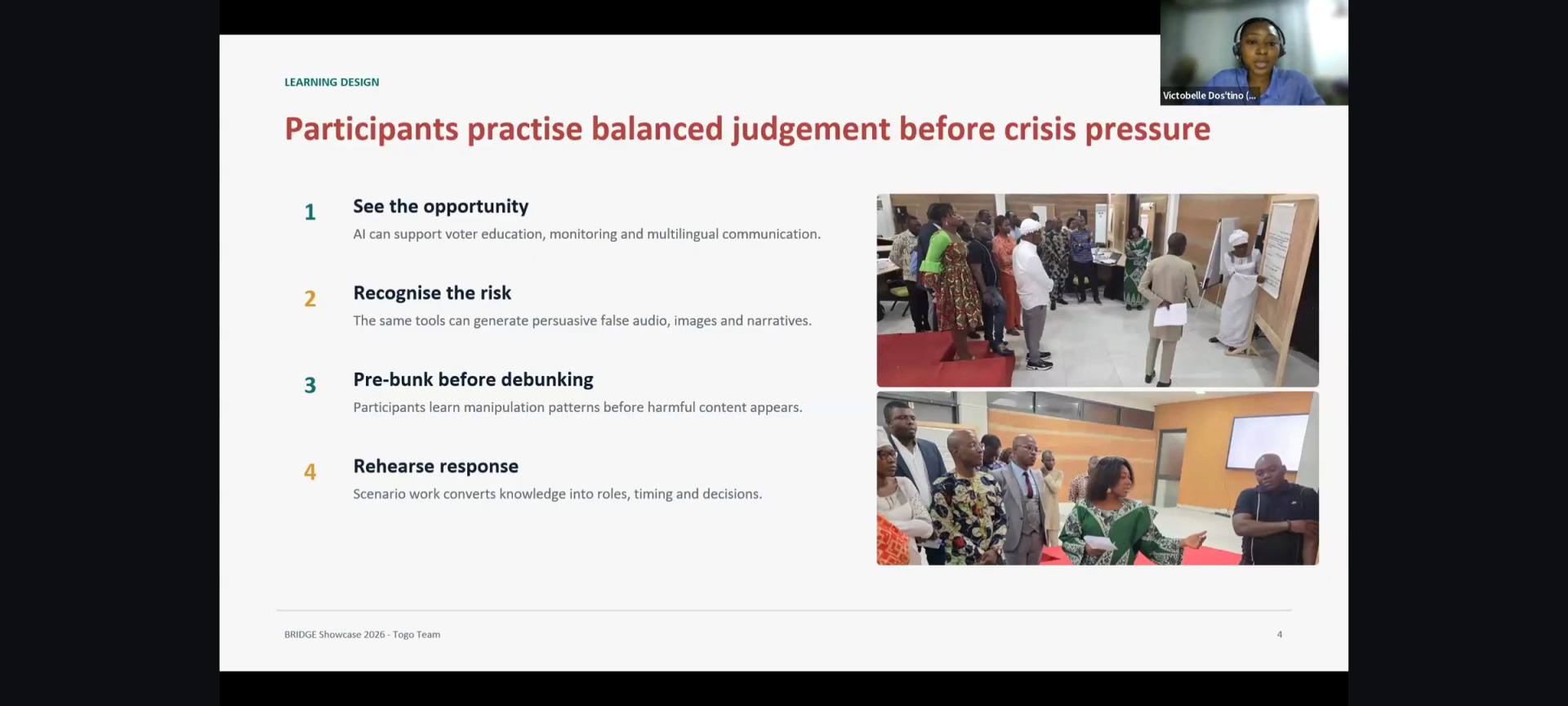 Victobelle Dos'tino (...

LEARNING DESIGN

Participants practise balanced judgement before crisis pressure

1 See the opportunity
AI can support voter education, monitoring and multilingual communication.

2 Recognise the risk
The same tools can generate persuasive false audio, images and narratives.

3 Pre-bunk before debunking
Participants learn manipulation patterns before harmful content appears.

4 Rehearse response
Scenario work converts knowledge into roles, timing and decisions.

BRIDGE Showcase 2026 - Togo Team

4